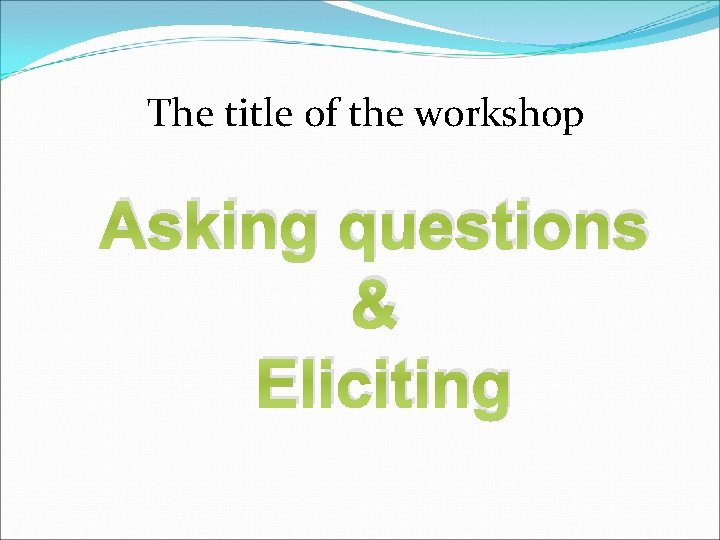 The title of the workshop

Asking questions
&
Eliciting